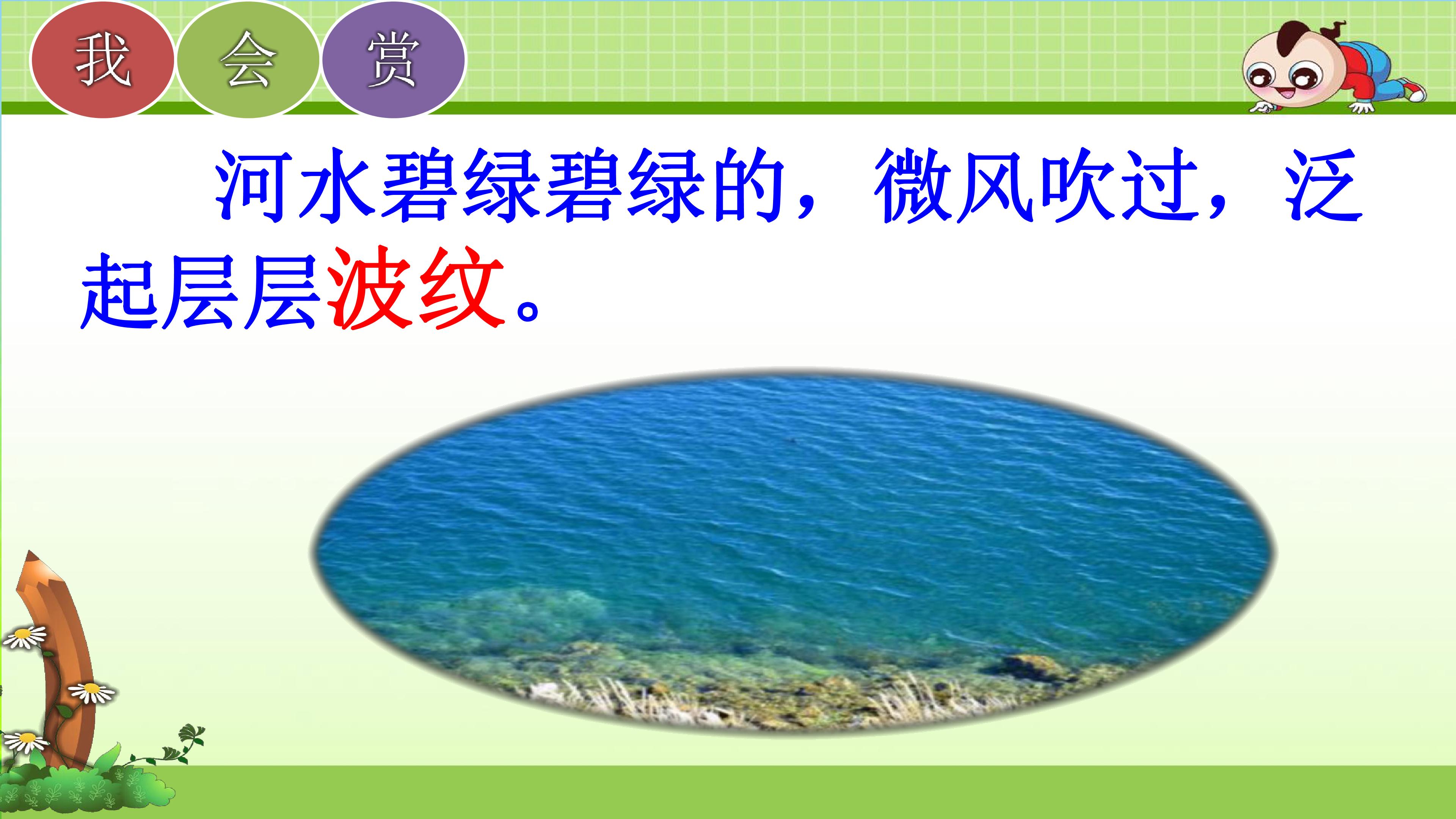 我 会 赏

河水碧绿碧绿的，微风吹过，泛起层层波纹。